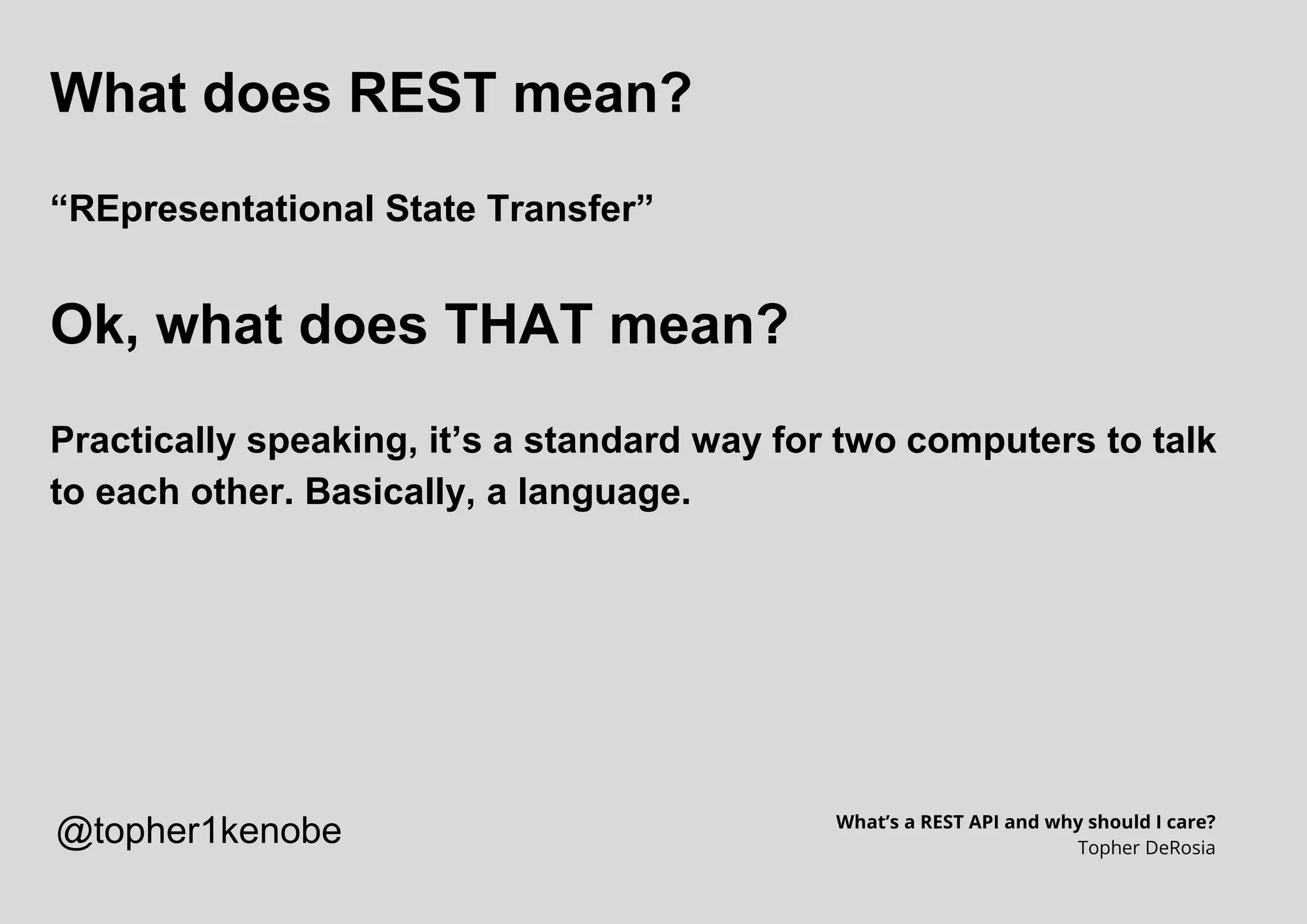 What does REST mean?

“REpresentational State Transfer”

Ok, what does THAT mean?

Practically speaking, it’s a standard way for two computers to talk to each other. Basically, a language.

@topher1kenobe

What’s a REST API and why should I care?
Topher DeRosia